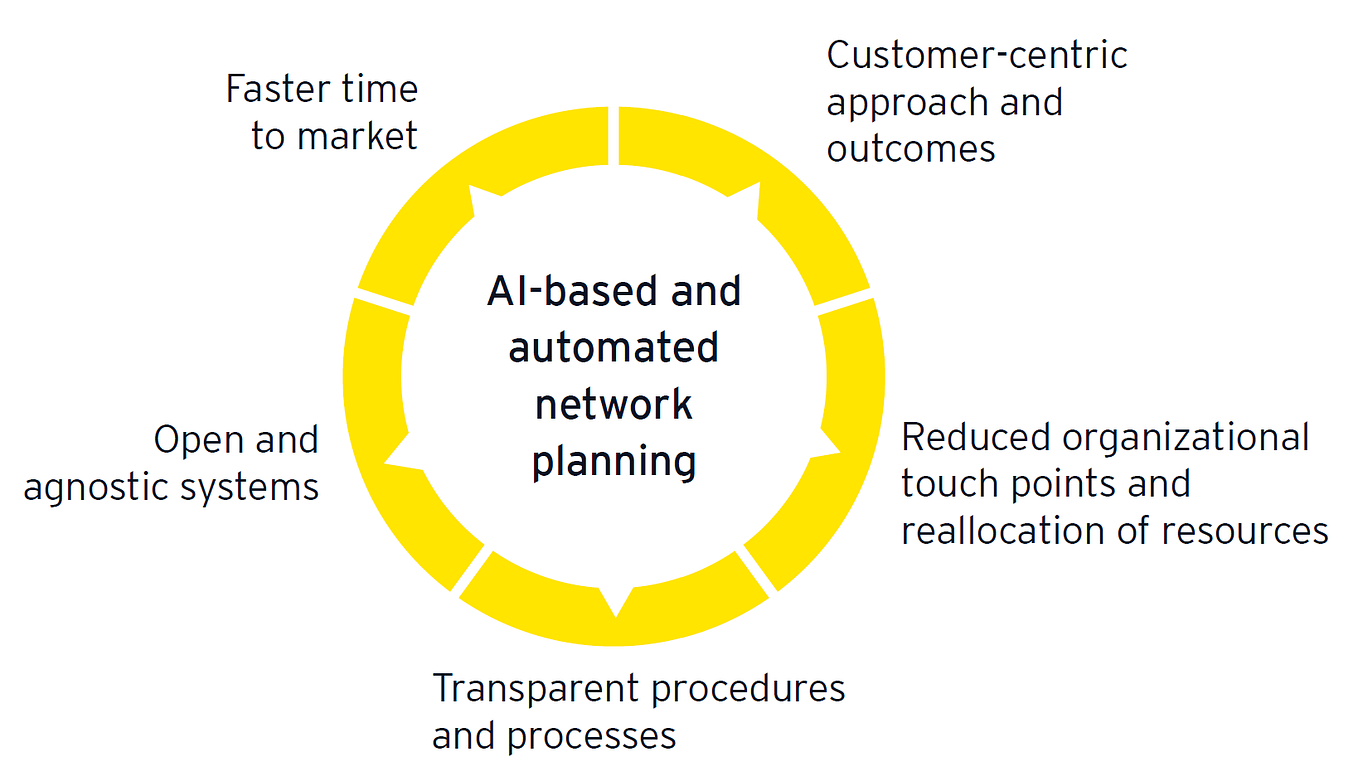 Faster time to market

Customer-centric approach and outcomes

AI-based and automated network planning

Open and agnostic systems

Reduced organizational touch points and reallocation of resources

Transparent procedures and processes